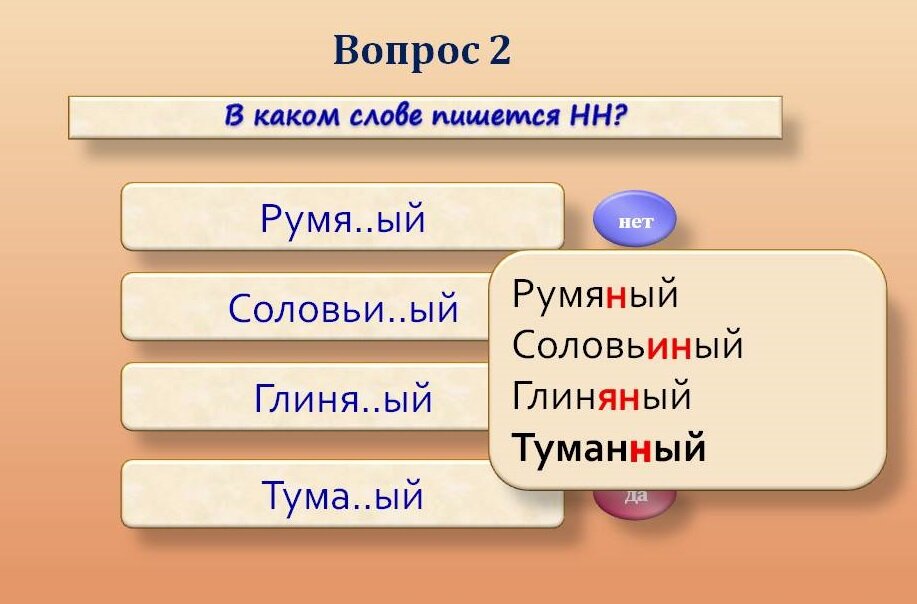 Вопрос 2

В каком слове пишется НН?

Румя..ый

нет

Соловьи..ый

Глиня..ый

Тума..ый

да

Румяный
Соловьиный
Глиняный
Туманный